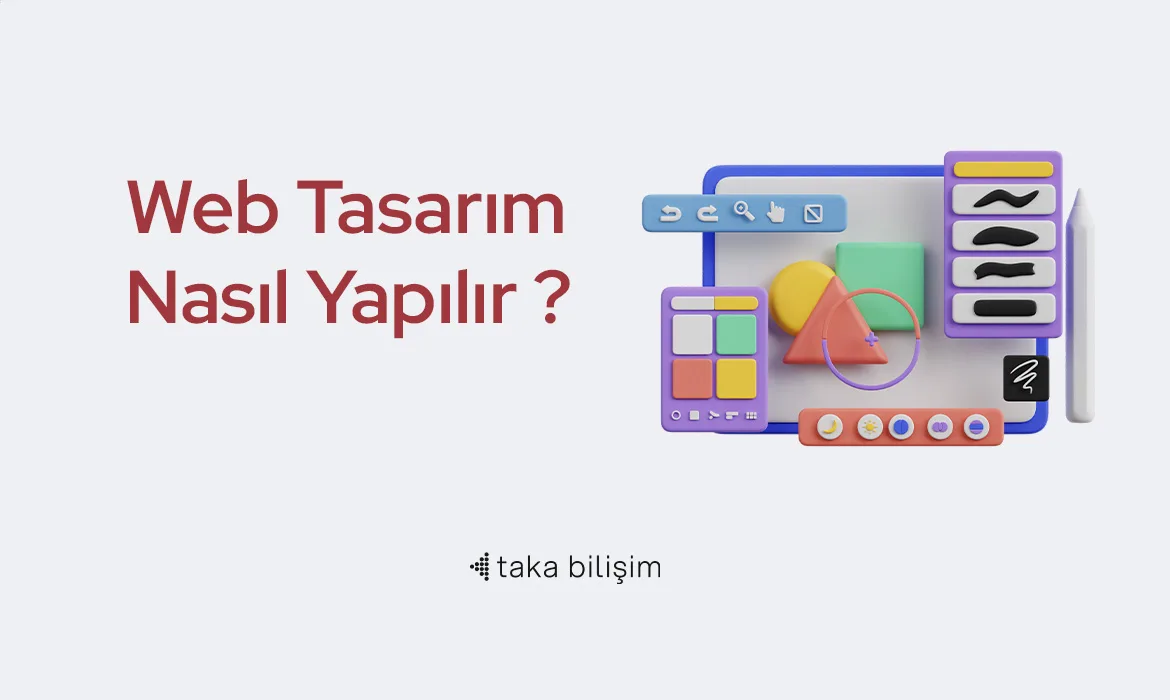 Web Tasarım
Nasıl Yapılır ?

taka bilişim